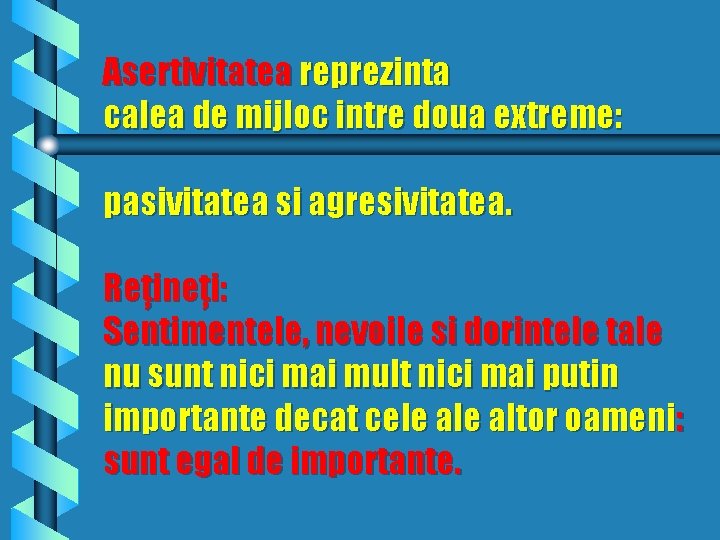 Asertivitatea reprezinta calea de mijloc intre doua extreme:

pasivitatea si agresivitatea.

Rețineți:
Sentimentele, nevoile si dorintele tale nu sunt nici mai mult nici mai putin importante decat cele ale altor oameni: sunt egal de importante.